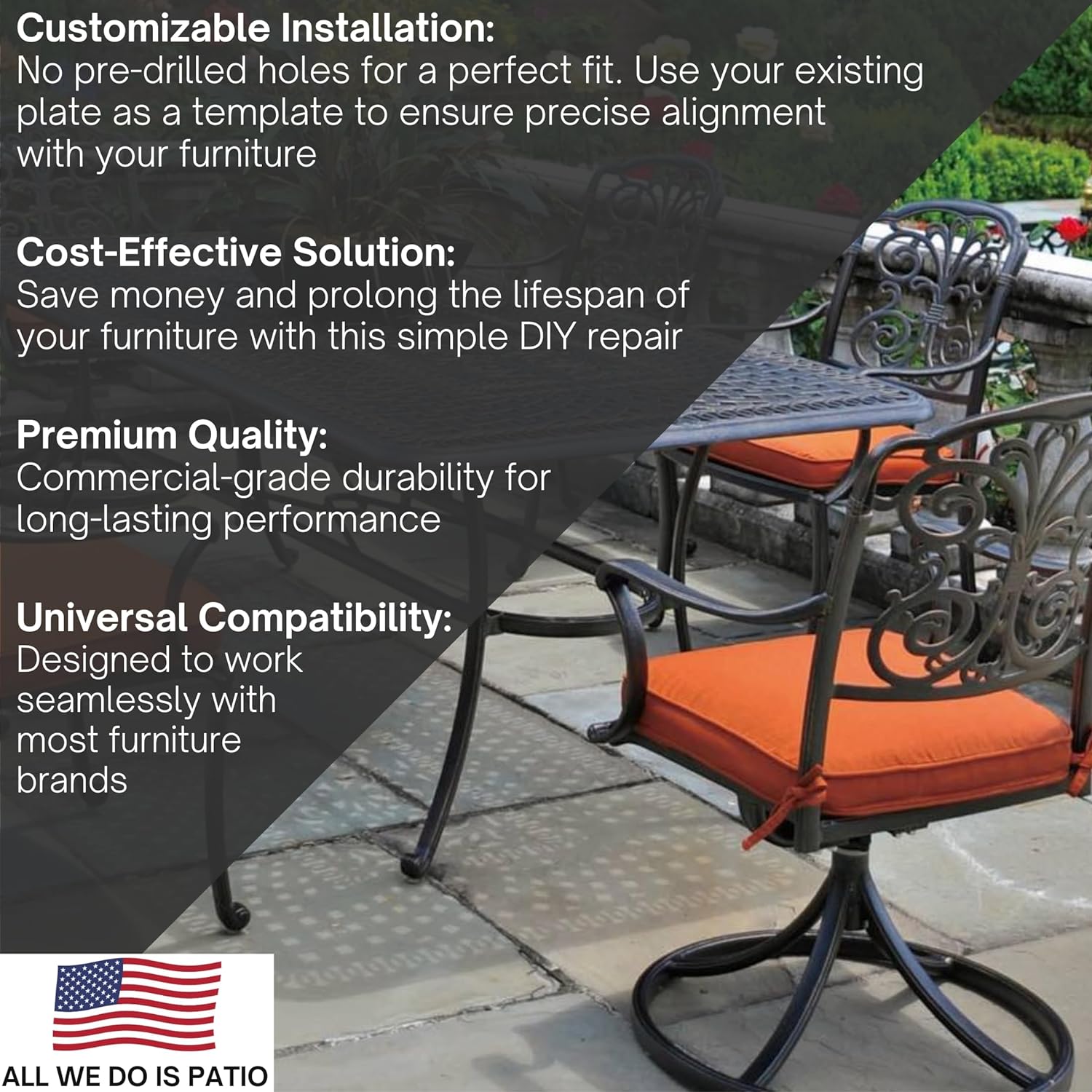 Customizable Installation:
No pre-drilled holes for a perfect fit. Use your existing plate as a template to ensure precise alignment with your furniture

Cost-Effective Solution:
Save money and prolong the lifespan of your furniture with this simple DIY repair

Premium Quality:
Commercial-grade durability for long-lasting performance

Universal Compatibility:
Designed to work seamlessly with most furniture brands

ALL WE DO IS PATIO